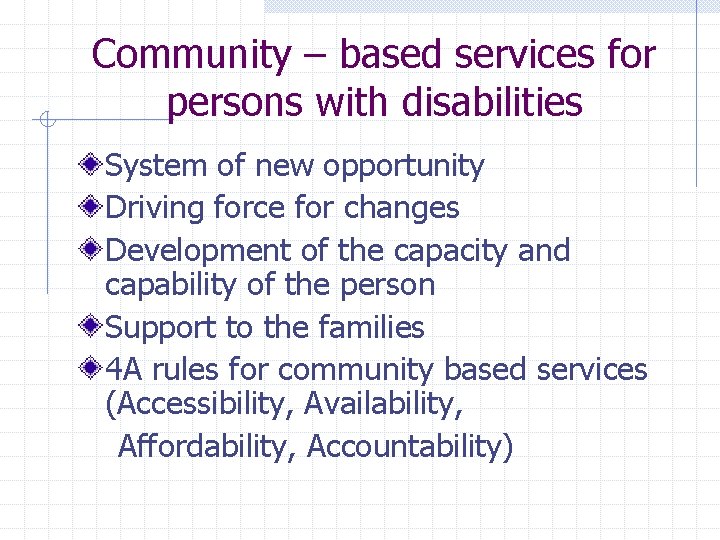 Community – based services for persons with disabilities

System of new opportunity

Driving force for changes

Development of the capacity and capability of the person

Support to the families

4A rules for community based services (Accessibility, Availability, Affordability, Accountability)